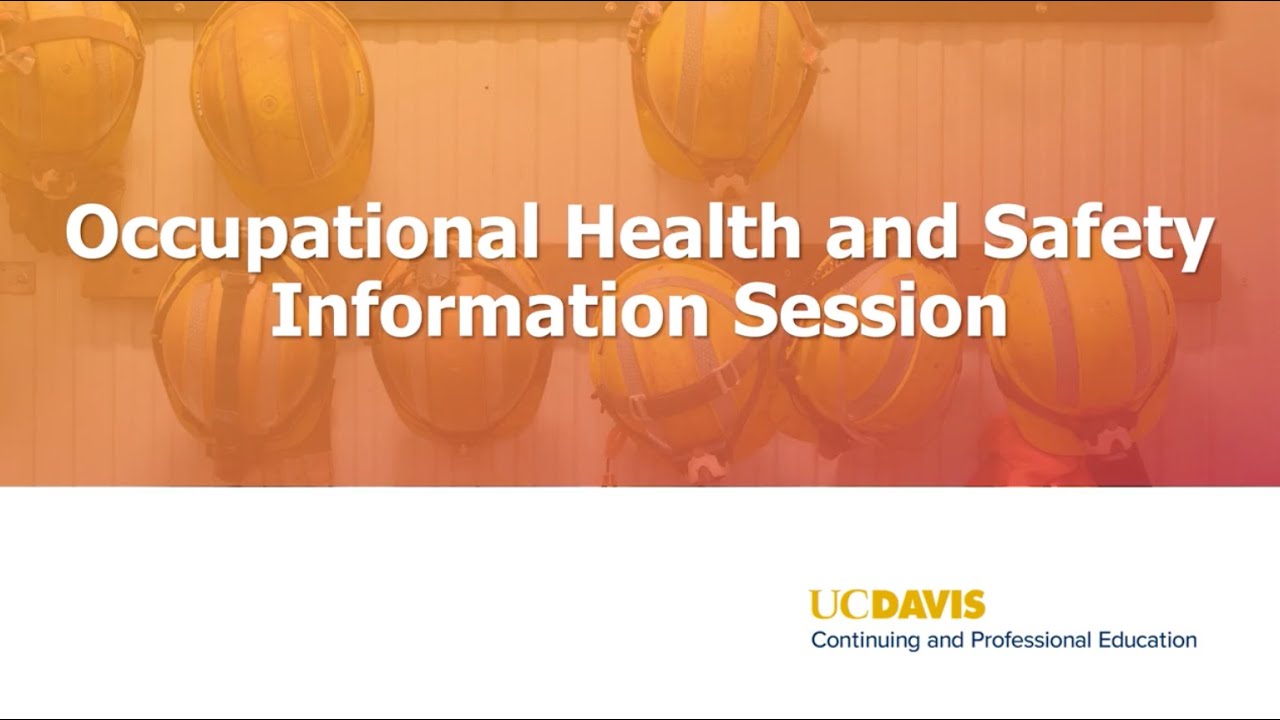 Occupational Health and Safety Information Session

UCDAVIS
Continuing and Professional Education